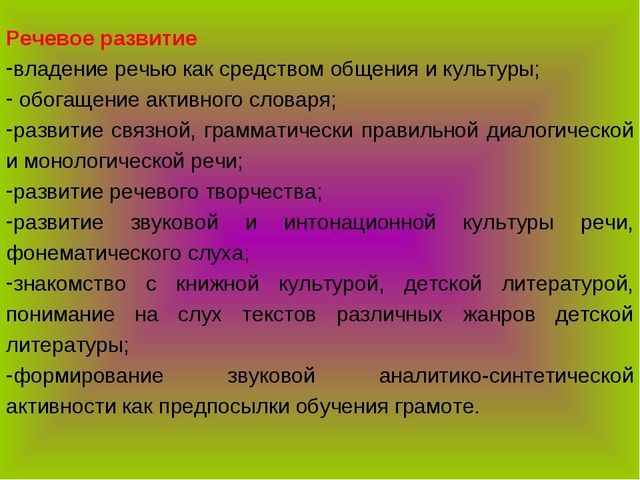 Речевое развитие
-владение речью как средством общения и культуры;
- обогащение активного словаря;
-развитие связной, грамматически правильной диалогической и монологической речи;
-развитие речевого творчества;
-развитие звуковой и интонационной культуры речи, фонематического слуха;
-знакомство с книжной культурой, детской литературой, понимание на слух текстов различных жанров детской литературы;
-формирование звуковой аналитико-синтетической активности как предпосылки обучения грамоте.